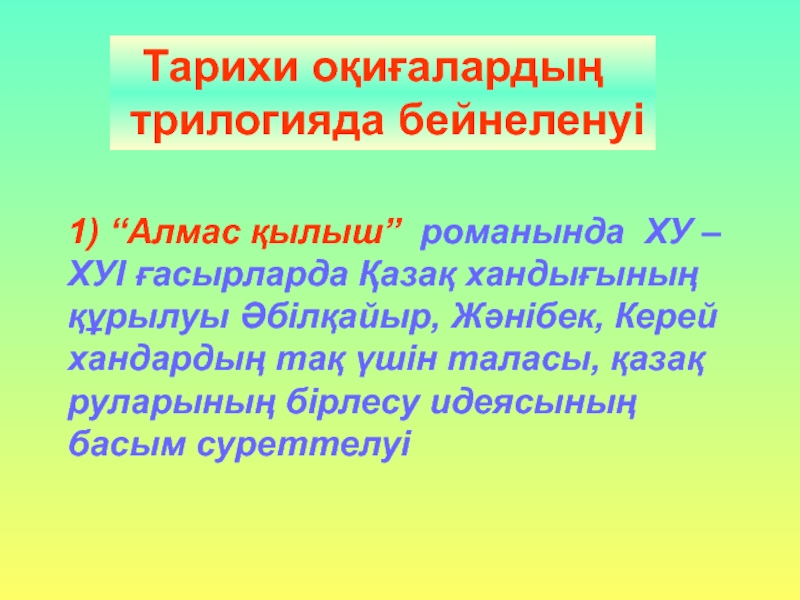 Тарихи оқиғалардың трилогияда бейнеленуі

1) “Алмас қылыш” романында ХУ – ХУІ ғасырларда Қазақ хандығының құрылуы Әбілқайыр, Жәнібек, Керей хандардың тақ үшін таласы, қазақ руларының бірлесу идеясының басым суреттелуі